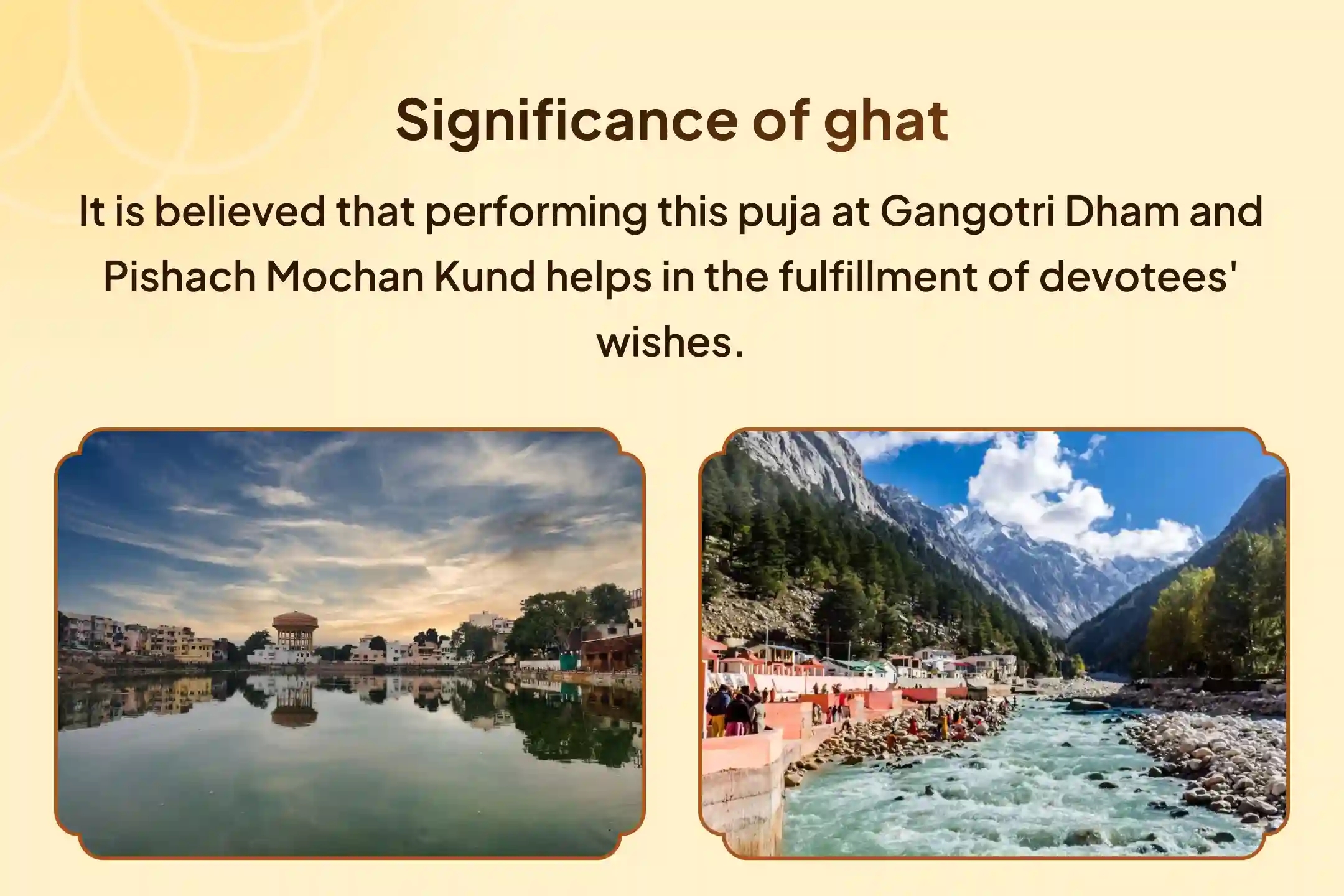 Significance of ghat

It is believed that performing this puja at Gangotri Dham and Pishach Mochan Kund helps in the fulfillment of devotees' wishes.